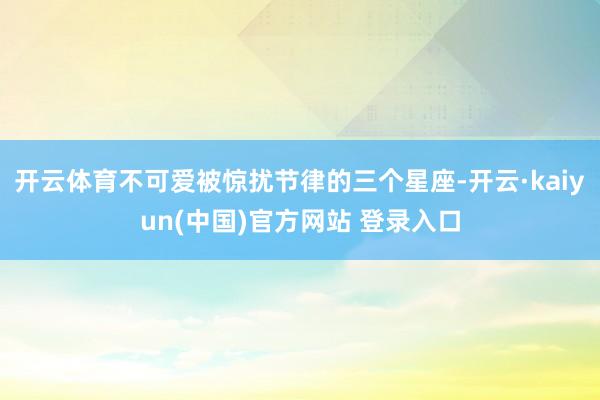 开云体育不可爱被惊扰节律的三个星座-开云·kaiyun(中国)官方网站 登录入口